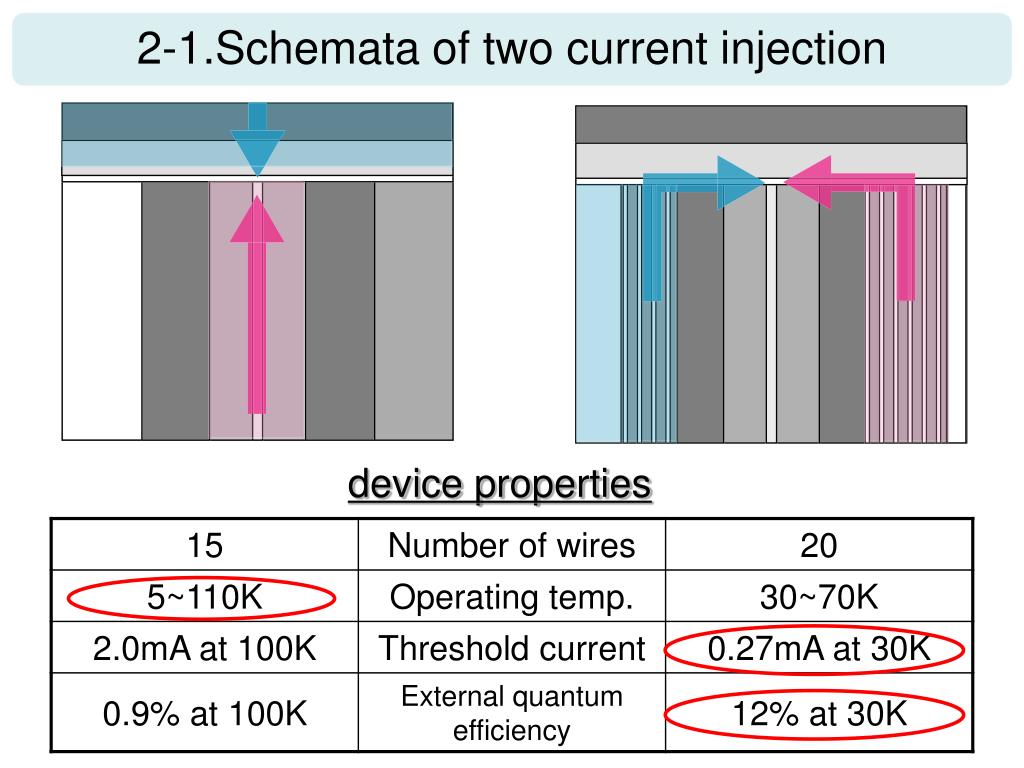 2-1.Schemata of two current injection

device properties

| 15 | Number of wires | 20 |
|---|---|---|
| 5~110K | Operating temp. | 30~70K |
| 2.0mA at 100K | Threshold current | 0.27mA at 30K |
| 0.9% at 100K | External quantum efficiency | 12% at 30K |